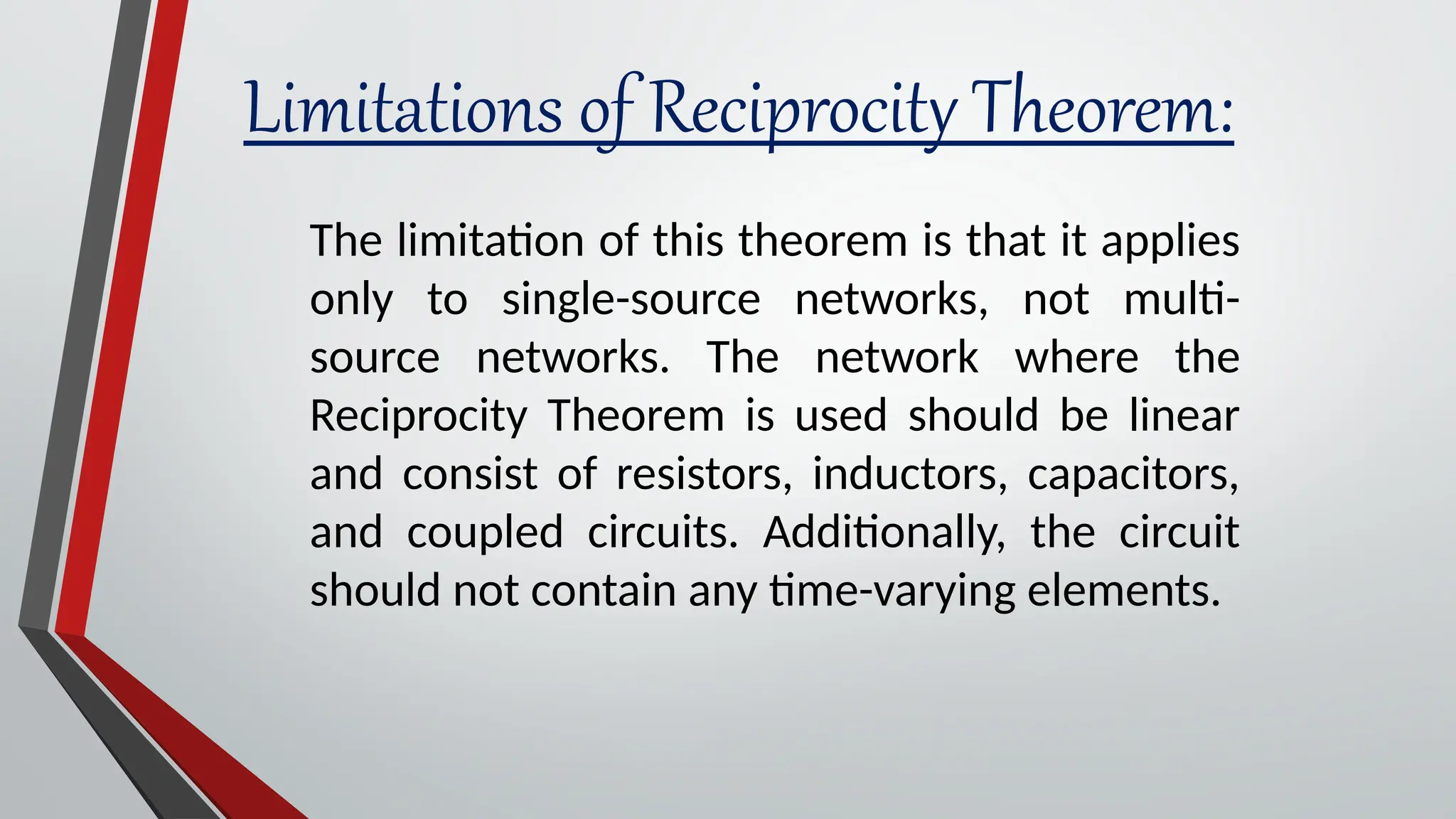 Limitations of Reciprocity Theorem:

The limitation of this theorem is that it applies only to single-source networks, not multi-source networks. The network where the Reciprocity Theorem is used should be linear and consist of resistors, inductors, capacitors, and coupled circuits. Additionally, the circuit should not contain any time-varying elements.